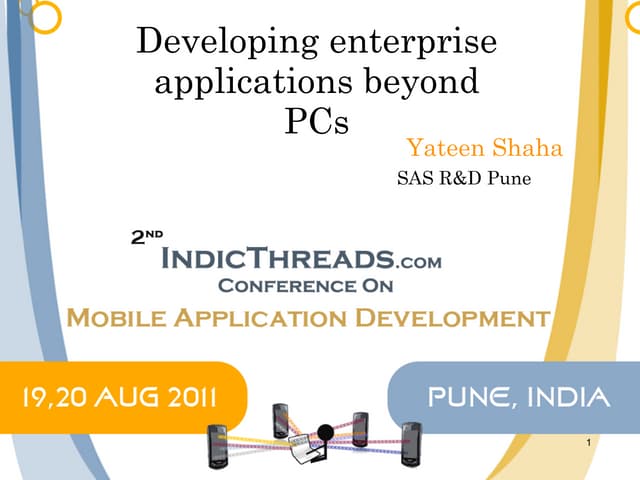 Developing enterprise applications beyond PCs

Yateen Shaha

SAS R&D Pune

2ND
INDICTHREADS.COM
CONFERENCE ON
MOBILE APPLICATION DEVELOPMENT

19,20 AUG 2011

PUNE, INDIA

1